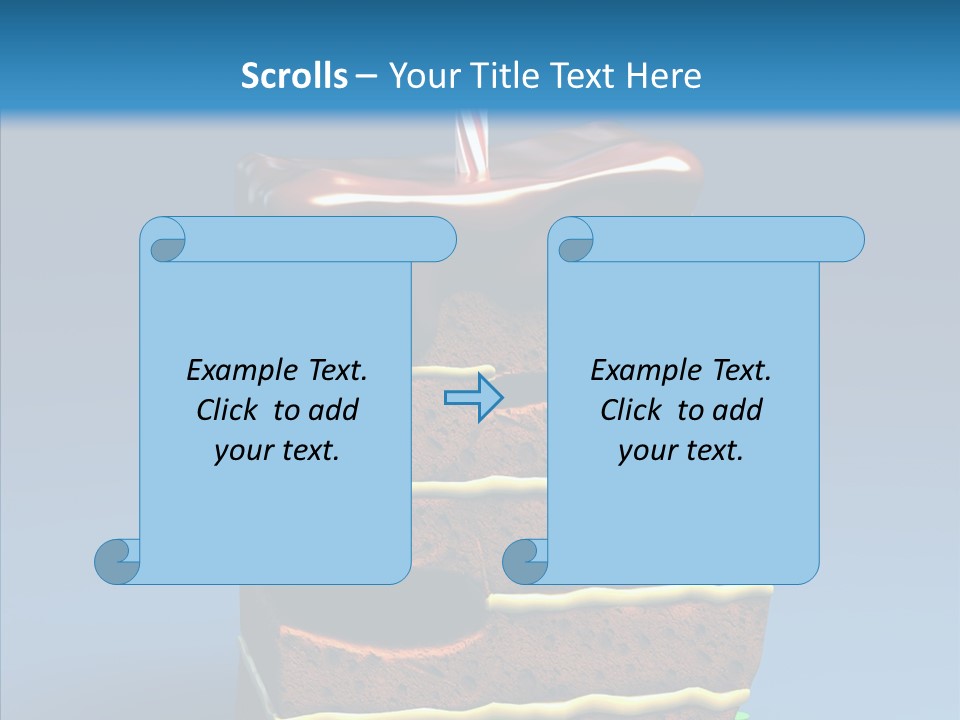 Scrolls – Your Title Text Here

Example Text. Click to add your text.

Example Text. Click to add your text.